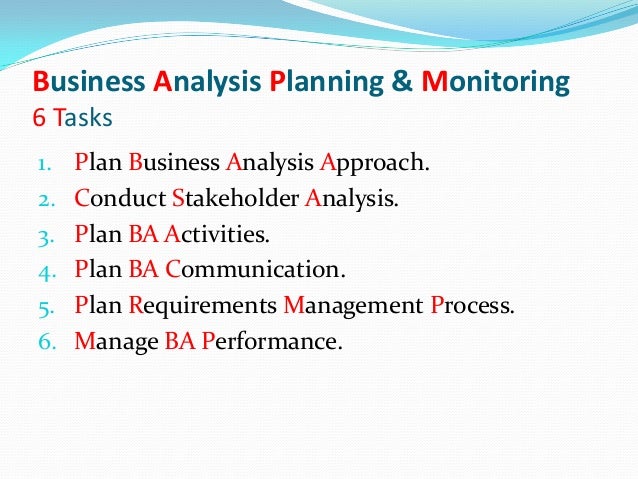 Business Analysis Planning & Monitoring
6 Tasks

1. Plan Business Analysis Approach.
2. Conduct Stakeholder Analysis.
3. Plan BA Activities.
4. Plan BA Communication.
5. Plan Requirements Management Process.
6. Manage BA Performance.